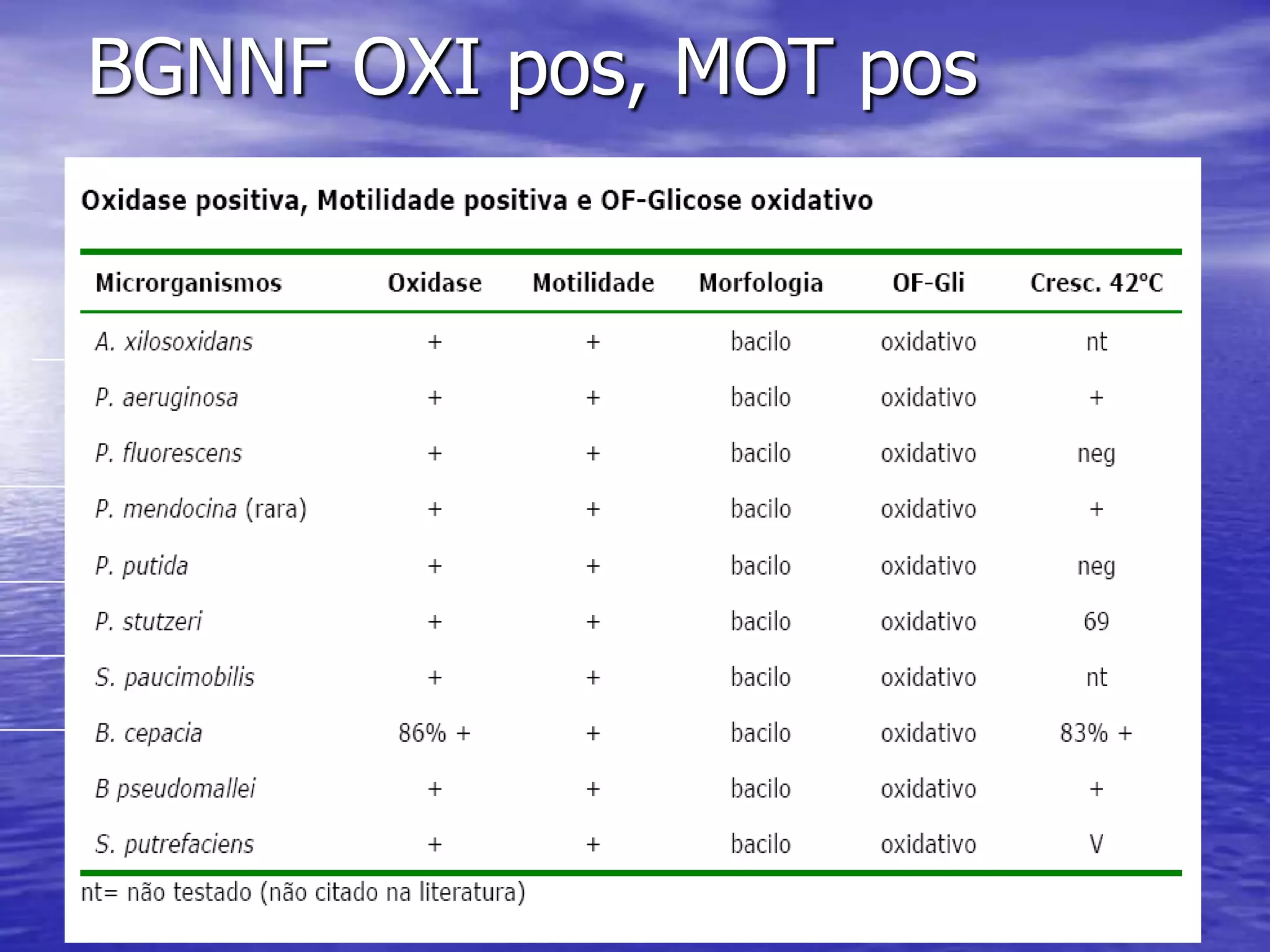 BGNNF OXI pos, MOT pos

Oxidase positiva, Motilidade positiva e OF-Glicose oxidativo

| Microrganismos | Oxidase | Motilidade | Morfologia | OF-Gli | Cresc. 42°C |
|---|---|---|---|---|---|
| A. xilosoxidans | + | + | bacilo | oxidativo | nt |
| P. aeruginosa | + | + | bacilo | oxidativo | + |
| P. fluorescens | + | + | bacilo | oxidativo | neg |
| P. mendocina (rara) | + | + | bacilo | oxidativo | + |
| P. putida | + | + | bacilo | oxidativo | neg |
| P. stutzeri | + | + | bacilo | oxidativo | 69 |
| S. paucimobilis | + | + | bacilo | oxidativo | nt |
| B. cepacia | 86% + | + | bacilo | oxidativo | 83% + |
| B pseudomallei | + | + | bacilo | oxidativo | + |
| S. putrefaciens | + | + | bacilo | oxidativo | V |

nt= não testado (não citado na literatura)